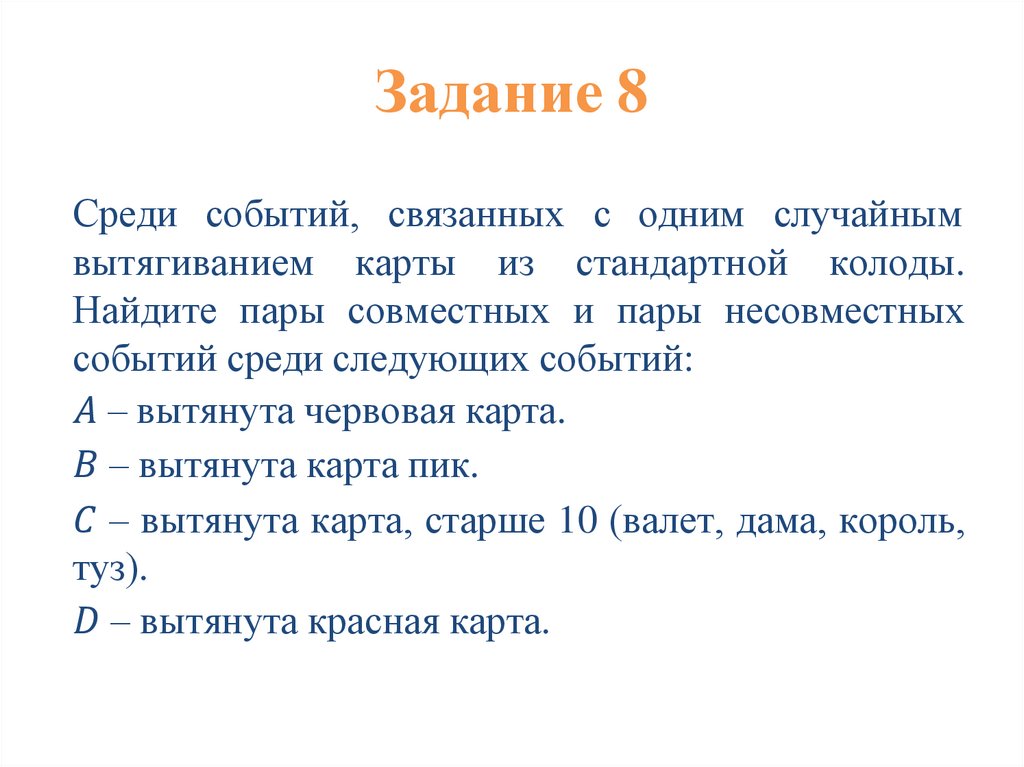 Задание 8

Среди событий, связанных с одним случайным вытягиванием карты из стандартной колоды. Найдите пары совместных и пары несовместных событий среди следующих событий:

$A$ – вытянута червовая карта.

$B$ – вытянута карта пик.

$C$ – вытянута карта, старше 10 (валет, дама, король, туз).

$D$ – вытянута красная карта.